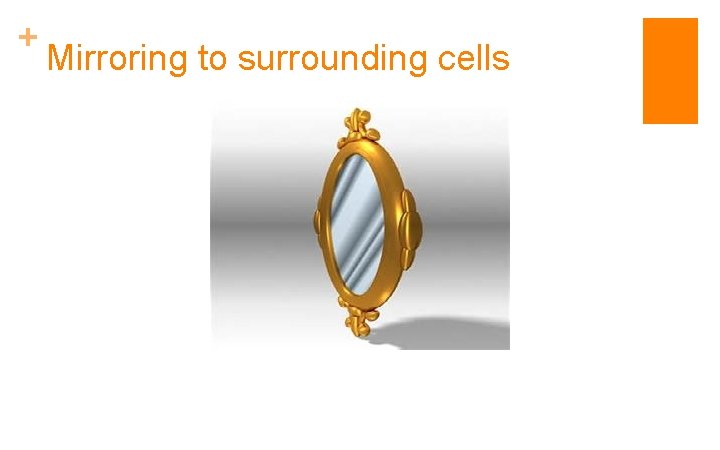 + Mirroring to surrounding cells